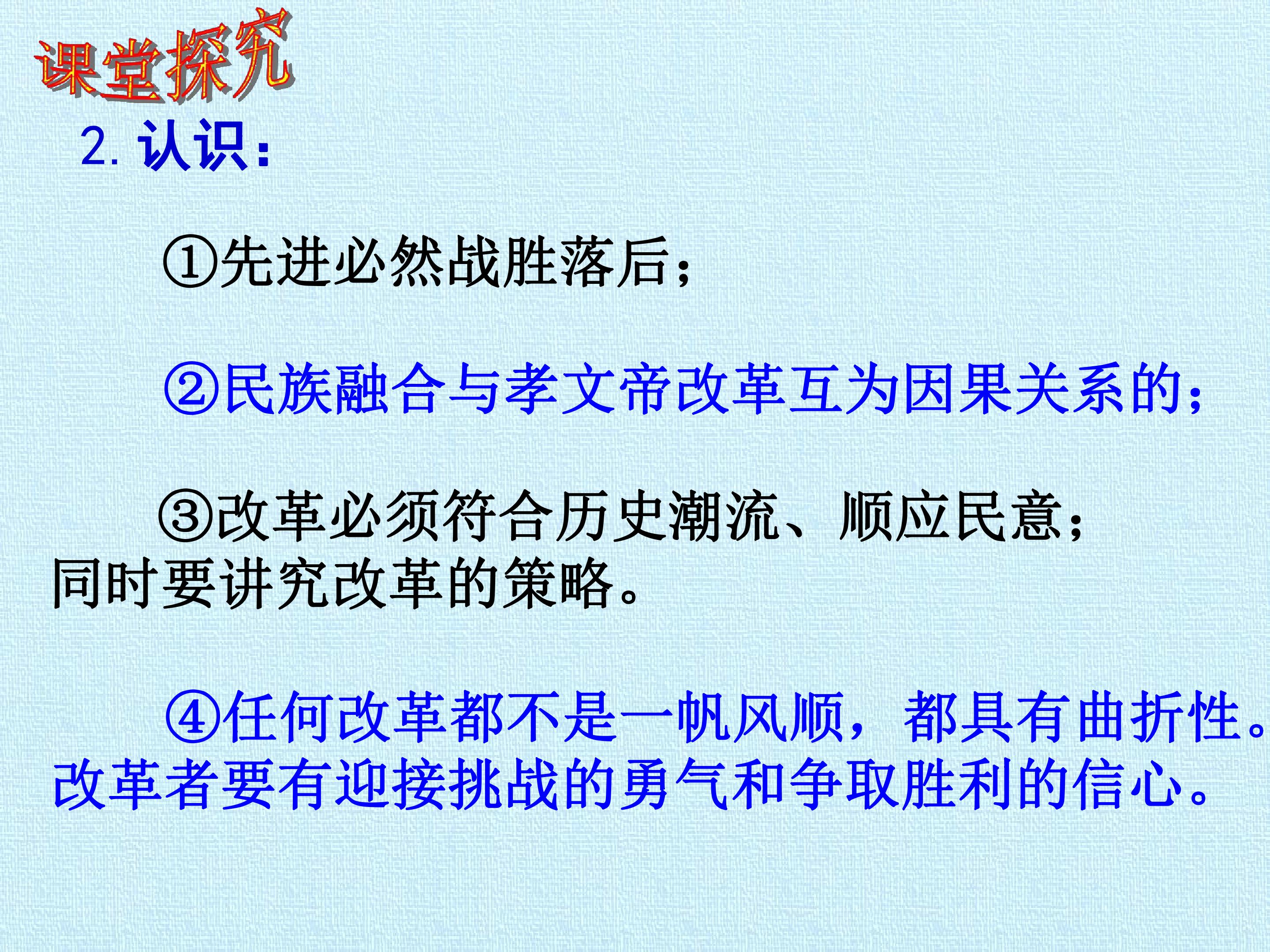 课堂探究

2.认识：

①先进必然战胜落后；

②民族融合与孝文帝改革互为因果关系的；

③改革必须符合历史潮流、顺应民意；同时要讲究改革的策略。

④任何改革都不是一帆风顺，都具有曲折性。改革者要有迎接挑战的勇气和争取胜利的信心。